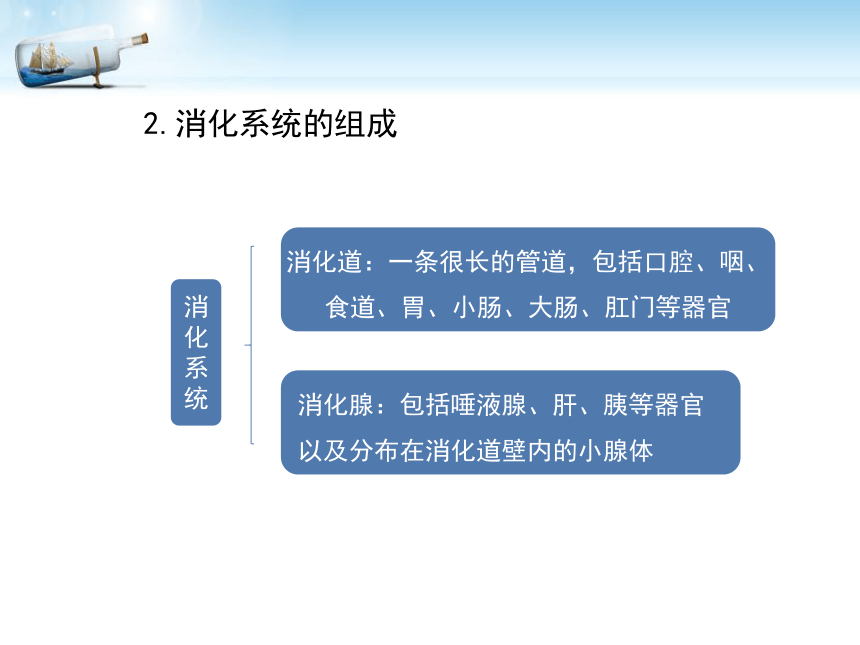 2. 消化系统的组成

消化系统

消化道：一条很长的管道，包括口腔、咽、食道、胃、小肠、大肠、肛门等器官

消化腺：包括唾液腺、肝、胰等器官以及分布在消化道壁内的小腺体